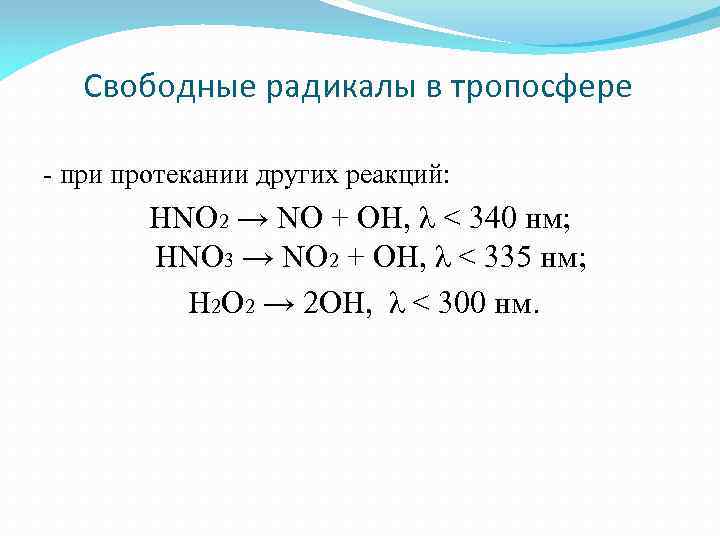 Свободные радикалы в тропосфере

- при протекании других реакций:

$HNO_2 \rightarrow NO + OH$, $\lambda < 340$ нм;

$HNO_3 \rightarrow NO_2 + OH$, $\lambda < 335$ нм;

$H_2O_2 \rightarrow 2OH$, $\lambda < 300$ нм.